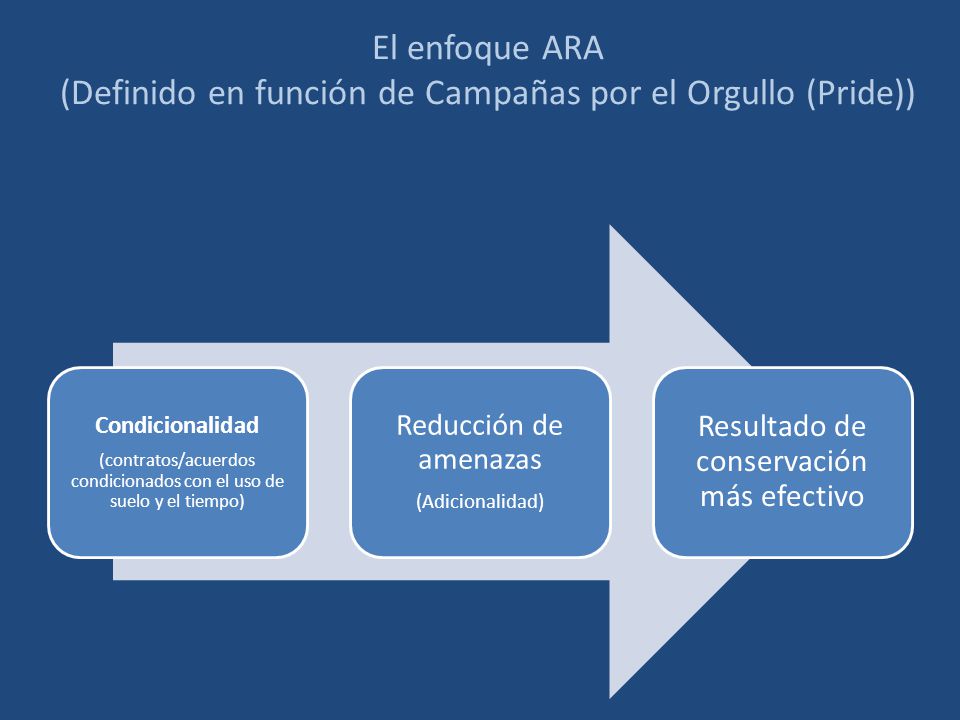 El enfoque ARA
(Definido en función de Campañas por el Orgullo (Pride))

Condicionalidad
(contratos/acuerdos condicionados con el uso de suelo y el tiempo)

Reducción de amenazas
(Adicionalidad)

Resultado de conservación más efectivo